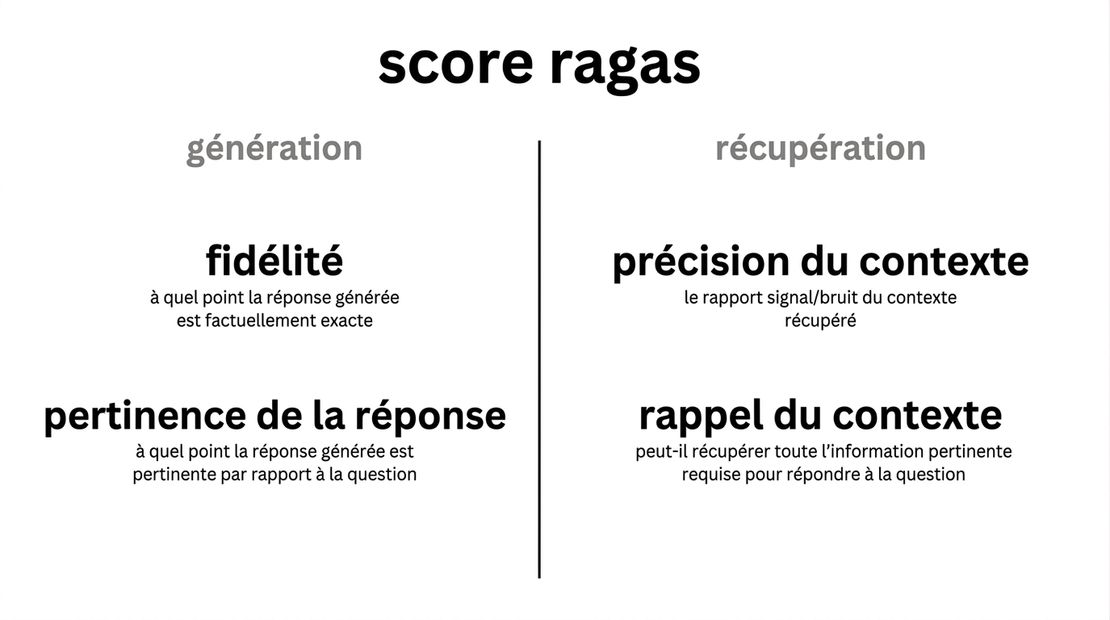 score ragas

génération

fidélité
à quel point la réponse générée est factuellement exacte

pertinence de la réponse
à quel point la réponse générée est pertinente par rapport à la question

récupération

précision du contexte
le rapport signal/bruit du contexte récupéré

rappel du contexte
peut-il récupérer toute l'information pertinente requise pour répondre à la question